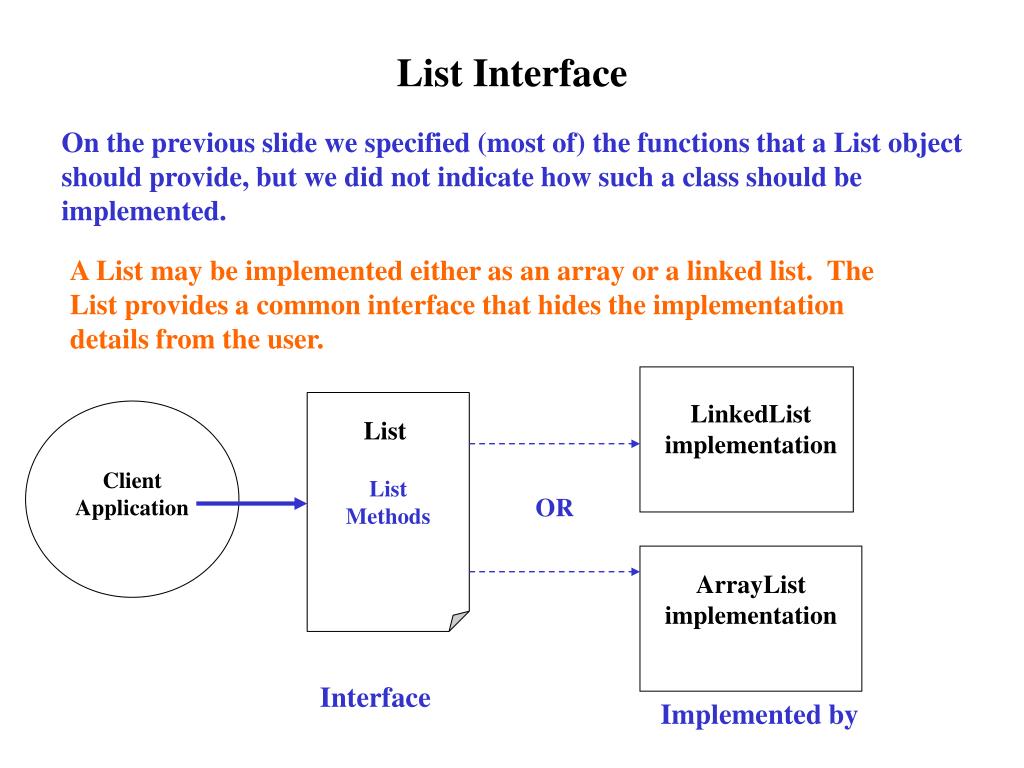 List Interface

On the previous slide we specified (most of) the functions that a List object should provide, but we did not indicate how such a class should be implemented.

A List may be implemented either as an array or a linked list. The List provides a common interface that hides the implementation details from the user.

Client Application

List

List Methods

OR

LinkedList implementation

ArrayList implementation

Interface

Implemented by